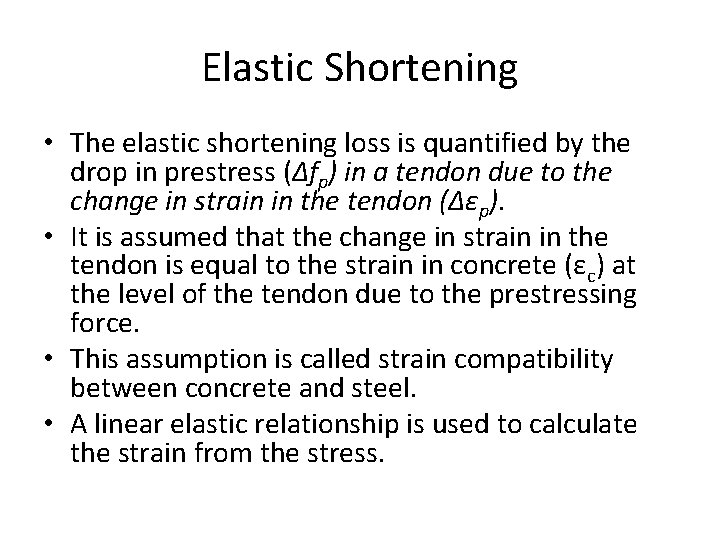 Elastic Shortening

• The elastic shortening loss is quantified by the drop in prestress ($\Delta f_p$) in a tendon due to the change in strain in the tendon ($\Delta \varepsilon_p$).
• It is assumed that the change in strain in the tendon is equal to the strain in concrete ($\varepsilon_c$) at the level of the tendon due to the prestressing force.
• This assumption is called strain compatibility between concrete and steel.
• A linear elastic relationship is used to calculate the strain from the stress.